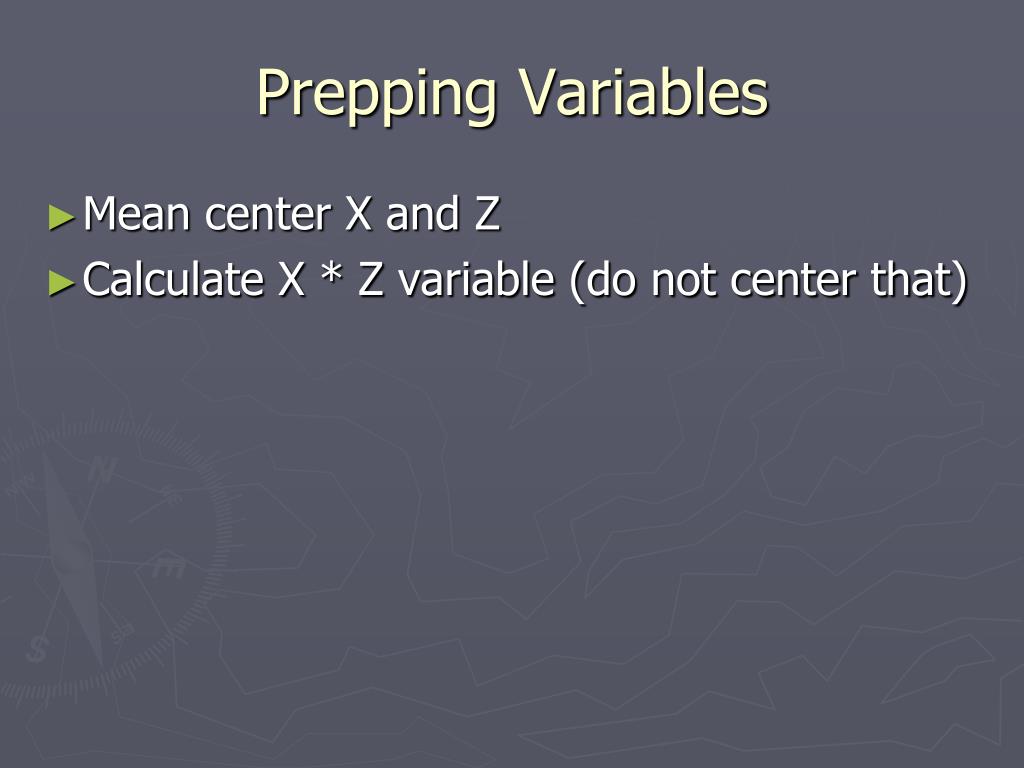 Prepping Variables

►Mean center X and Z
►Calculate X * Z variable (do not center that)